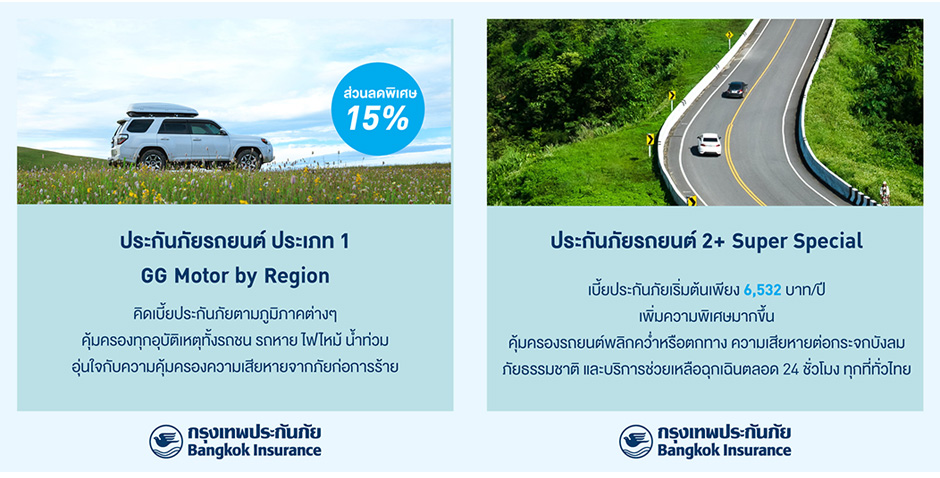 ส่วนลดพิเศษ 15%

ประกันภัยรถยนต์ ประเภท 1
GG Motor by Region

คิดเบี้ยประกันภัยตามภูมิภาคต่างๆ
คุ้มครองทุกอุบัติเหตุทั้งรถชน รถหาย ไฟไหม้ น้ำท่วม
อุ่นใจกับความคุ้มครองความเสียหายจากภัยก่อการร้าย

กรุงเทพประกันภัย
Bangkok Insurance

ประกันภัยรถยนต์ 2+ Super Special

เบี้ยประกันภัยเริ่มต้นเพียง 6,532 บาท/ปี
เพิ่มความพิเศษมากขึ้น
คุ้มครองรถยนต์พลิกคว่ำหรือตกทาง ความเสียหายต่อกระจกบังลม
ภัยธรรมชาติ และบริการช่วยเหลือฉุกเฉินตลอด 24 ชั่วโมง ทุกที่ทั่วไทย

กรุงเทพประกันภัย
Bangkok Insurance